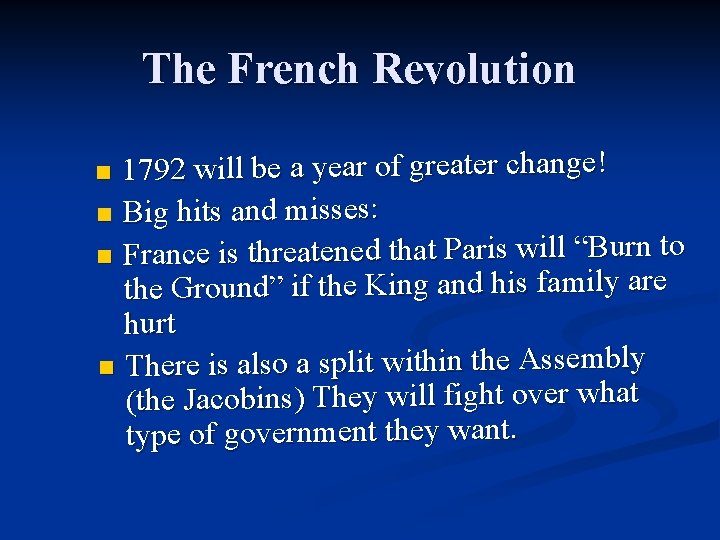 The French Revolution

- 1792 will be a year of greater change!
- Big hits and misses:
- France is threatened that Paris will “Burn to the Ground” if the King and his family are hurt
- There is also a split within the Assembly (the Jacobins) They will fight over what type of government they want.